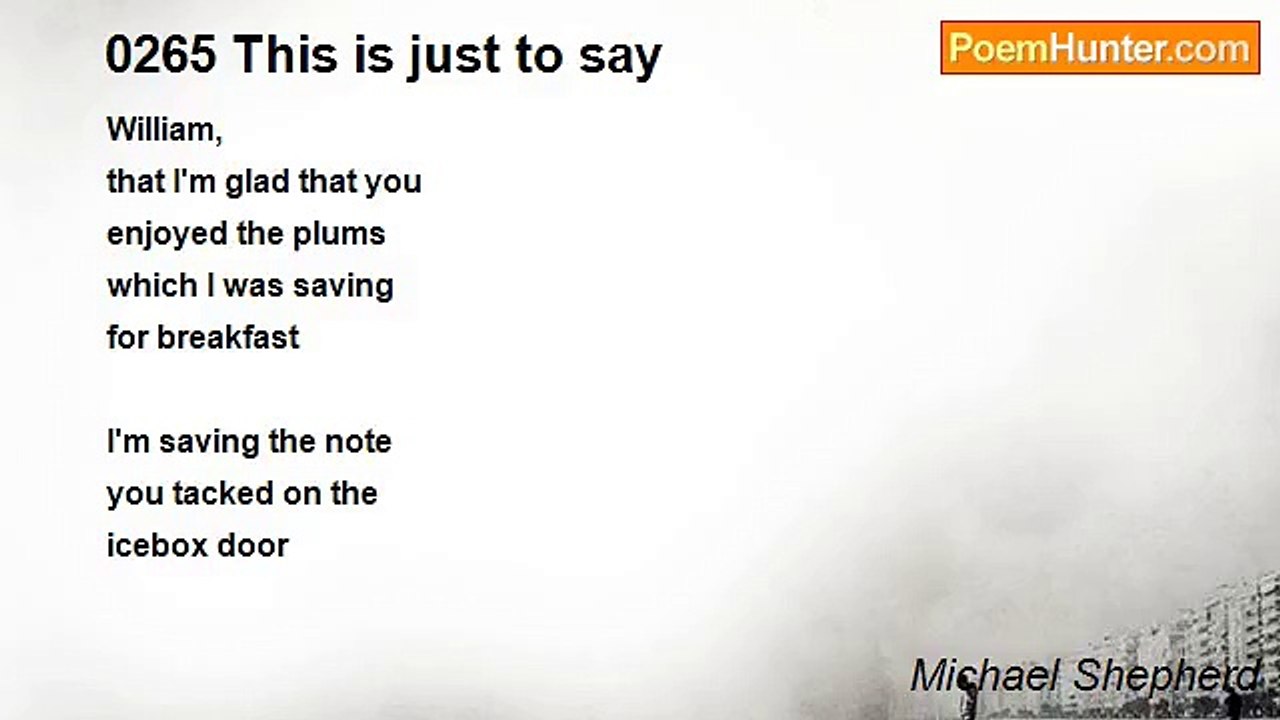 0265 This is just to say

PoemHunter.com

William,
that I'm glad that you
enjoyed the plums
which I was saving
for breakfast

I'm saving the note
you tacked on the
icebox door

Michael Shepherd